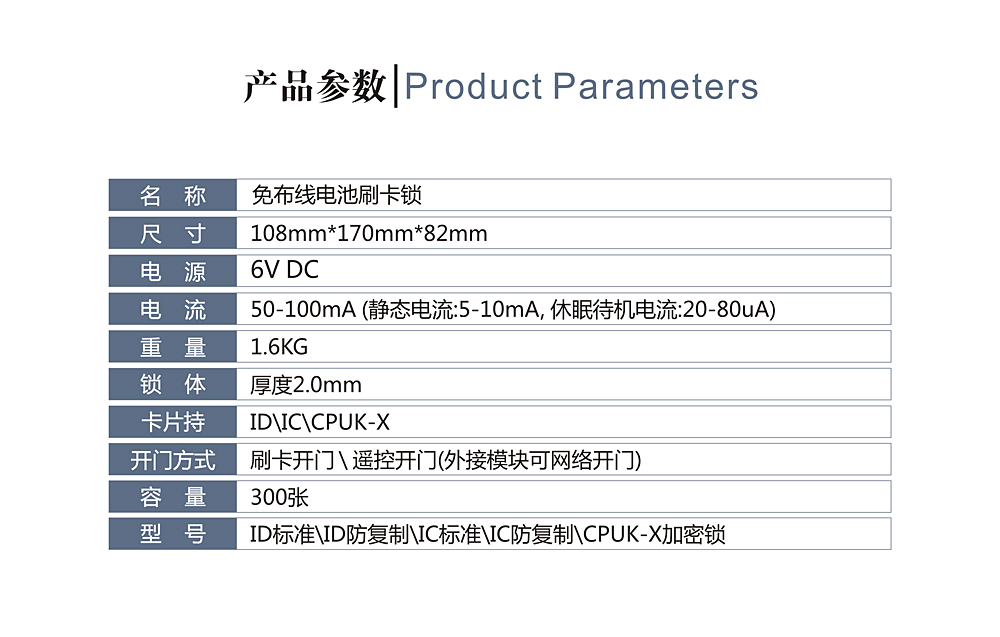 产品参数|Product Parameters

| 名 称 | 免布线电池刷卡锁 |
|---|---|
| 尺 寸 | 108mm*170mm*82mm |
| 电 源 | 6V DC |
| 电 流 | 50-100mA (静态电流:5-10mA, 休眠待机电流:20-80uA) |
| 重 量 | 1.6KG |
| 锁 体 | 厚度2.0mm |
| 卡片持 | ID\IC\CPUK-X |
| 开门方式 | 刷卡开门 \ 遥控开门(外接模块可网络开门) |
| 容 量 | 300张 |
| 型 号 | ID标准\ID防复制\IC标准\IC防复制\CPUK-X加密锁 |